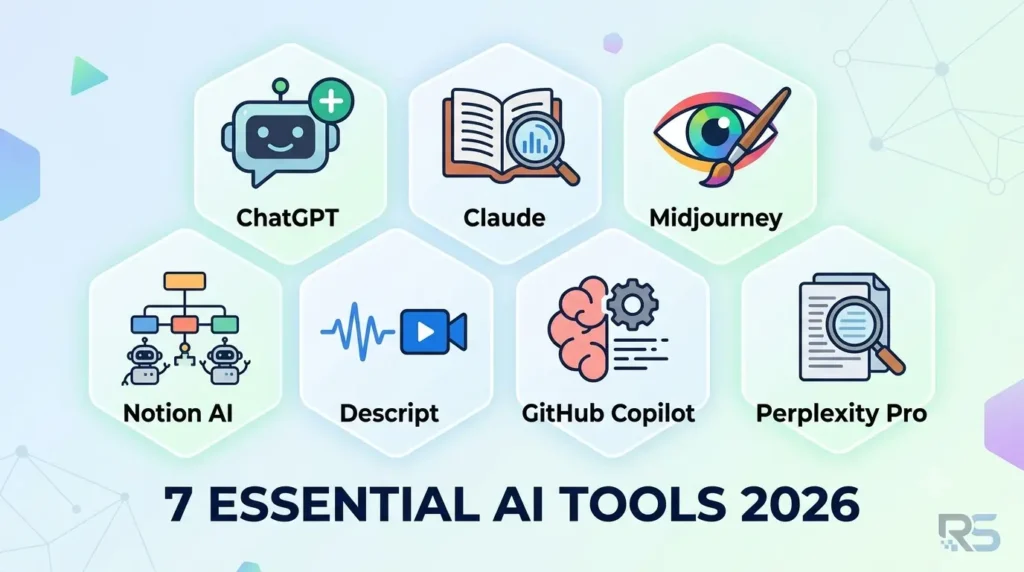 ChatGPT
Claude
Midjourney
Notion AI
Descript
GitHub Copilot
Perplexity Pro

7 ESSENTIAL AI TOOLS 2026

RS